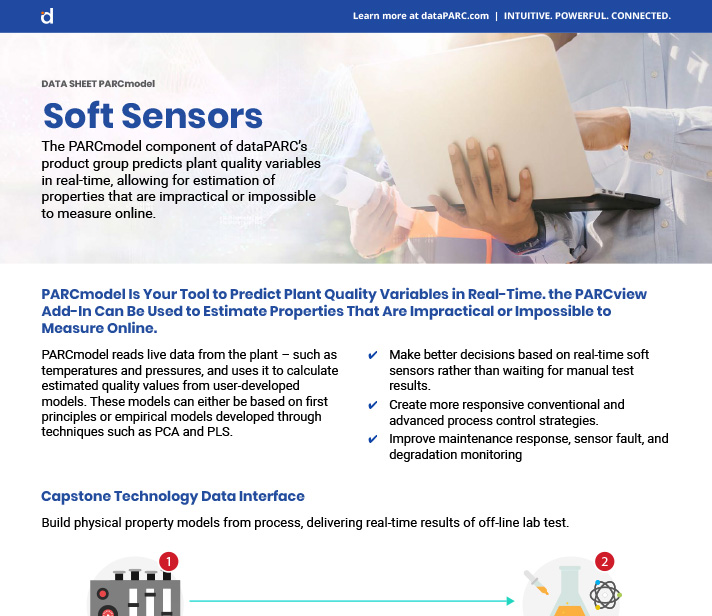 d

Learn more at dataPARC.com | INTUITIVE. POWERFUL. CONNECTED.

DATA SHEET PARCmodel

Soft Sensors

The PARCmodel component of dataPARC's product group predicts plant quality variables in real-time, allowing for estimation of properties that are impractical or impossible to measure online.

PARCmodel Is Your Tool to Predict Plant Quality Variables in Real-Time. the PARCview Add-In Can Be Used to Estimate Properties That Are Impractical or Impossible to Measure Online.

PARCmodel reads live data from the plant – such as temperatures and pressures, and uses it to calculate estimated quality values from user-developed models. These models can either be based on first principles or empirical models developed through techniques such as PCA and PLS.

✔ Make better decisions based on real-time soft sensors rather than waiting for manual test results.

✔ Create more responsive conventional and advanced process control strategies.

✔ Improve maintenance response, sensor fault, and degradation monitoring

Capstone Technology Data Interface

Build physical property models from process, delivering real-time results of off-line lab test.

1

2